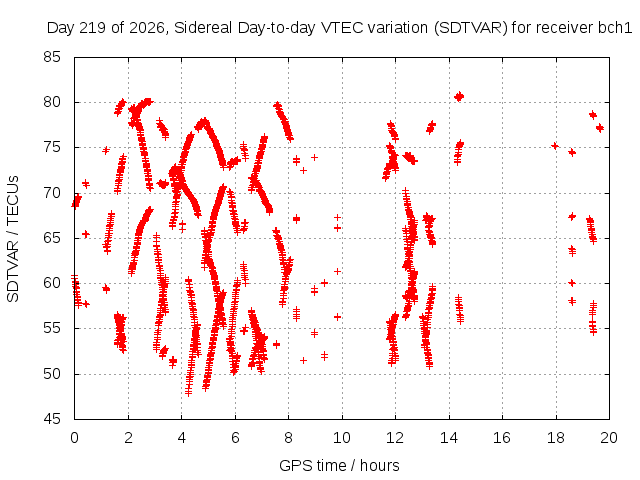 Day 219 of 2026, Sidereal Day-to-day VTEC variation (SDTVAR) for receiver bch1

SDTVAR / TECUs

85
80
75
70
65
60
55
50
45

0 2 4 6 8 10 12 14 16 18 20

GPS time / hours